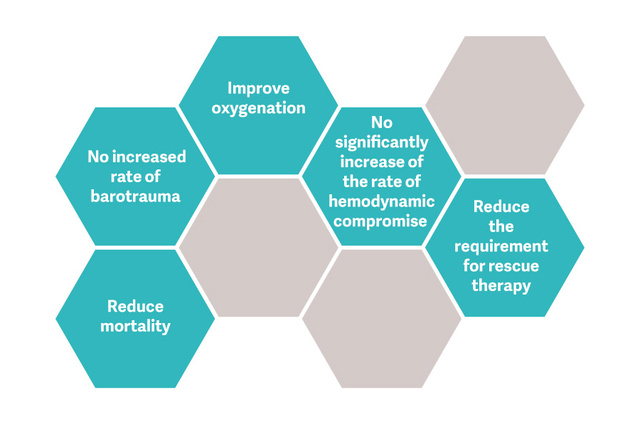 Improve oxygenation

No increased rate of barotrauma

No significantly increase of the rate of hemodynamic compromise

Reduce the requirement for rescue therapy

Reduce mortality